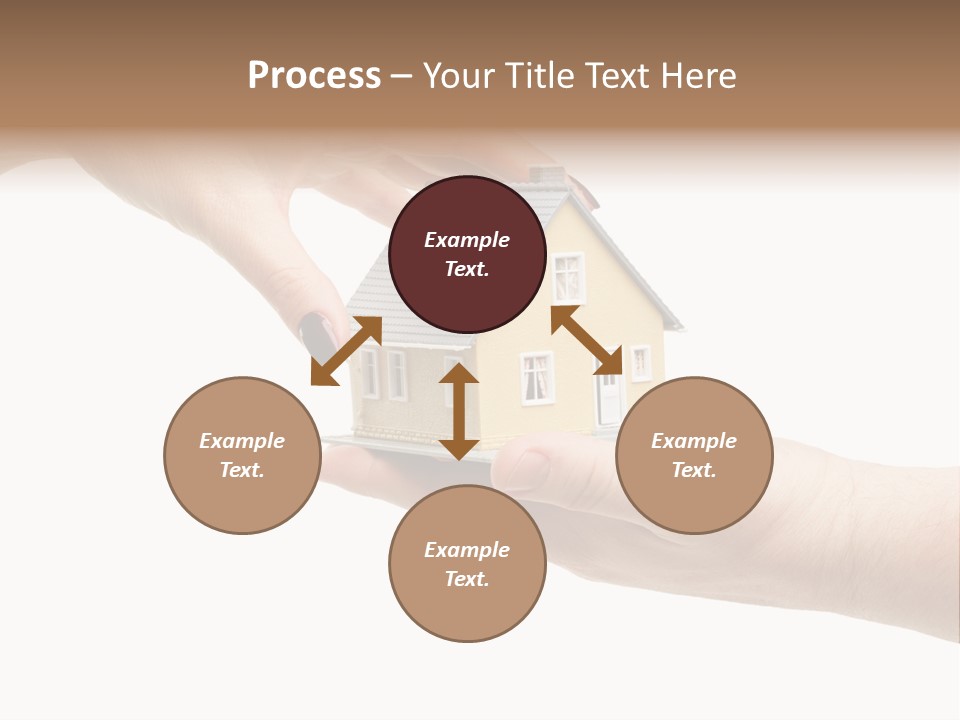 Process – Your Title Text Here

Example Text.

Example Text.

Example Text.

Example Text.